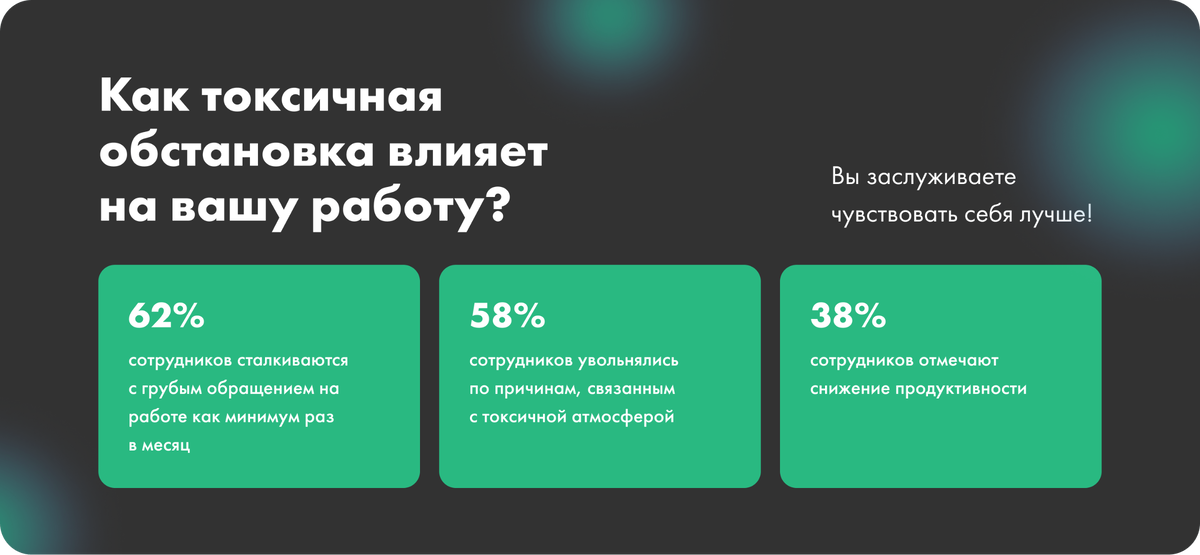 Как токсичная обстановка влияет на вашу работу?

Вы заслуживаете чувствовать себя лучше!

62%

сотрудников сталкиваются с грубым обращением на работе как минимум раз в месяц

58%

сотрудников увольнялись по причинам, связанным с токсичной атмосферой

38%

сотрудников отмечают снижение продуктивности